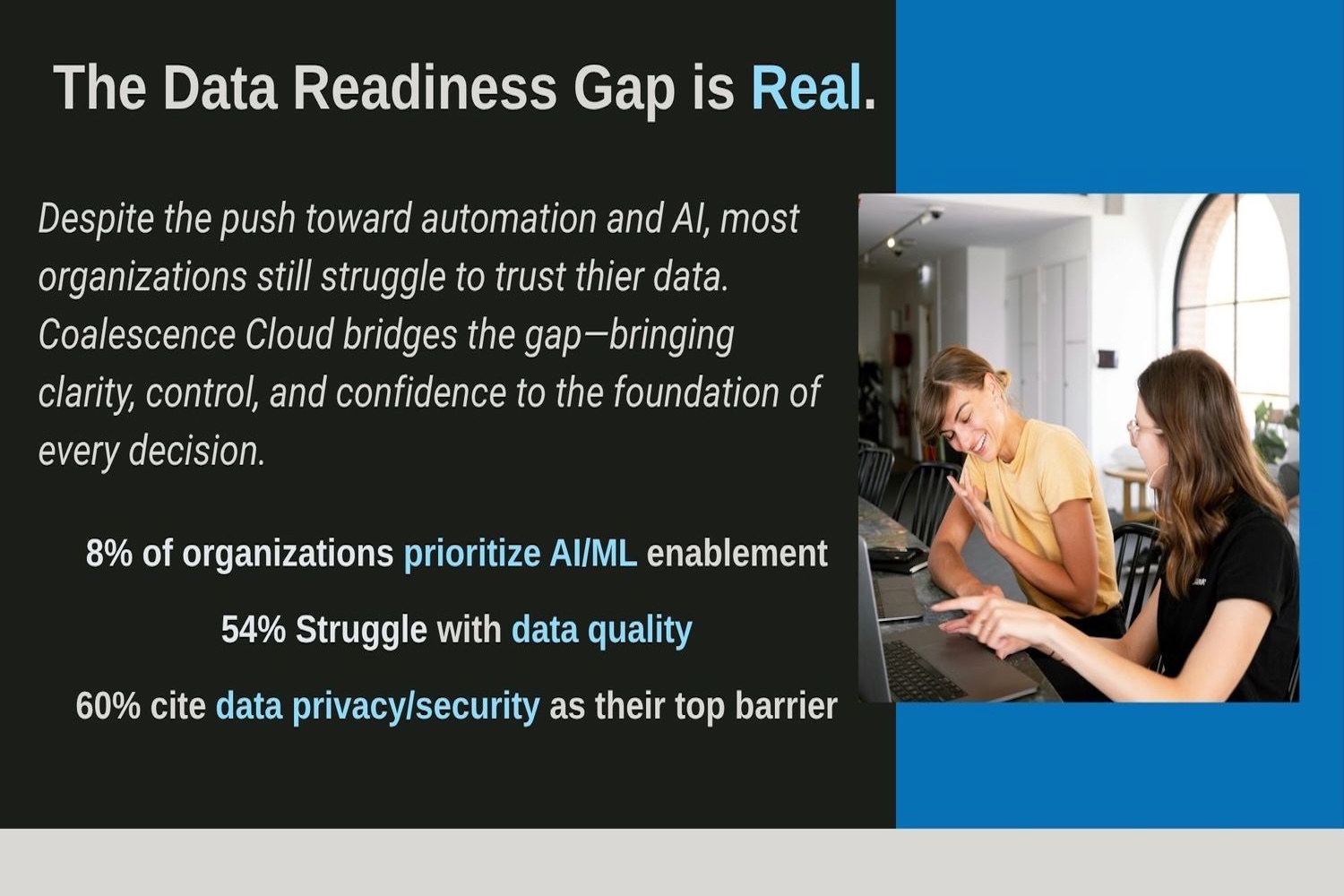 The Data Readiness Gap is Real.

Despite the push toward automation and AI, most organizations still struggle to trust thier data. Coalescence Cloud bridges the gap—bringing clarity, control, and confidence to the foundation of every decision.

8% of organizations prioritize AI/ML enablement

54% Struggle with data quality

60% cite data privacy/security as their top barrier